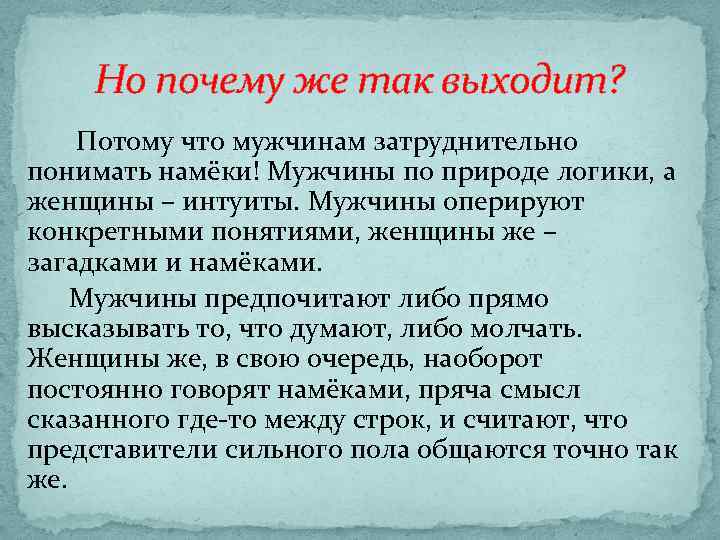 Но почему же так выходит?

Потому что мужчинам затруднительно понимать намёки! Мужчины по природе логики, а женщины – интуиты. Мужчины оперируют конкретными понятиями, женщины же – загадками и намёками.

Мужчины предпочитают либо прямо высказывать то, что думают, либо молчать. Женщины же, в свою очередь, наоборот постоянно говорят намёками, пряча смысл сказанного где-то между строк, и считают, что представители сильного пола общаются точно так же.